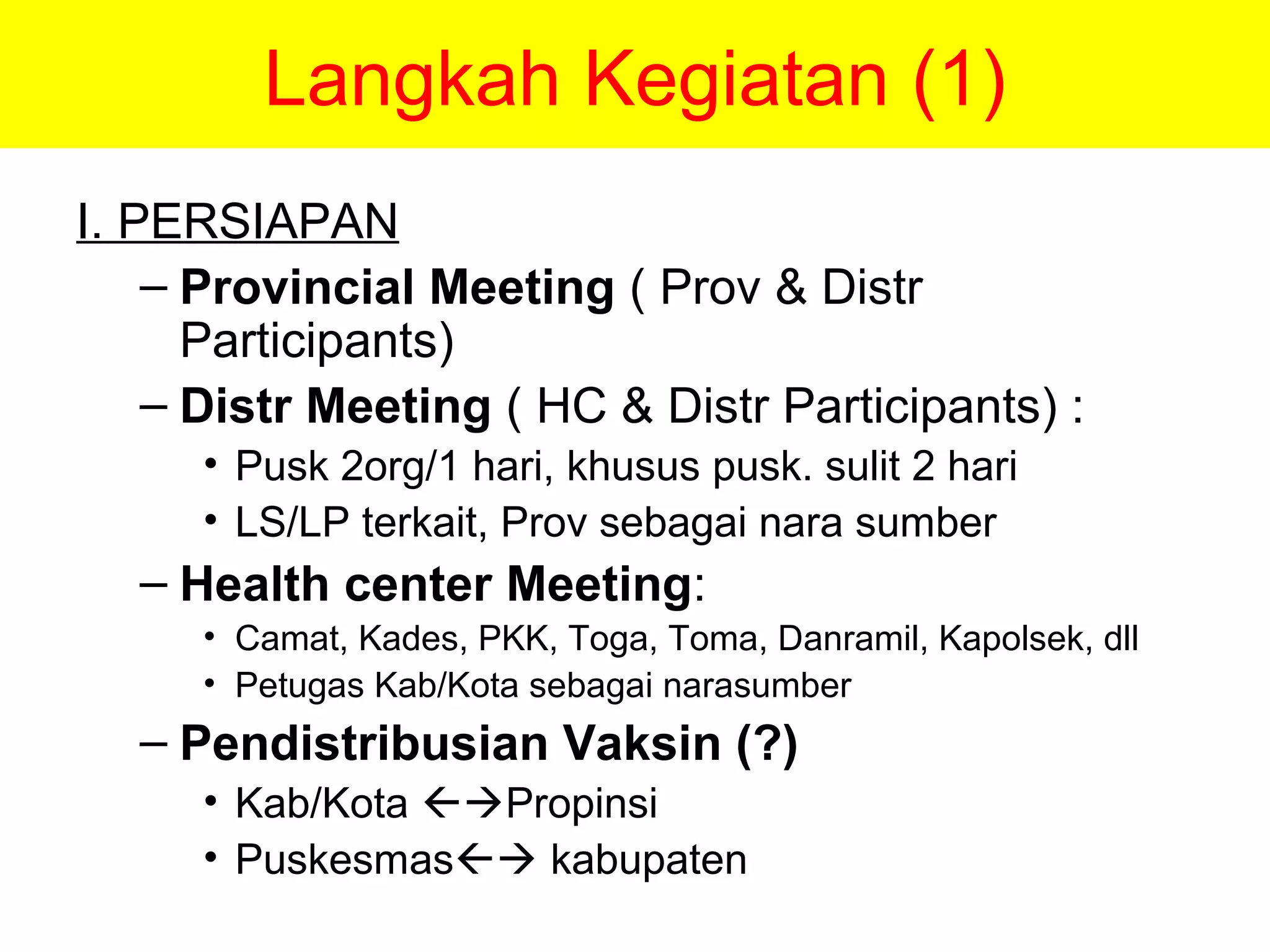 Langkah Kegiatan (1)

I. PERSIAPAN

– Provincial Meeting ( Prov & Distr Participants)

– Distr Meeting ( HC & Distr Participants) :

• Pusk 2org/1 hari, khusus pusk. sulit 2 hari

• LS/LP terkait, Prov sebagai nara sumber

– Health center Meeting:

• Camat, Kades, PKK, Toga, Toma, Danramil, Kapolsek, dll

• Petugas Kab/Kota sebagai narasumber

– Pendistribusian Vaksin (?)

• Kab/Kota ←→Propinsi

• Puskesmas←→ kabupaten